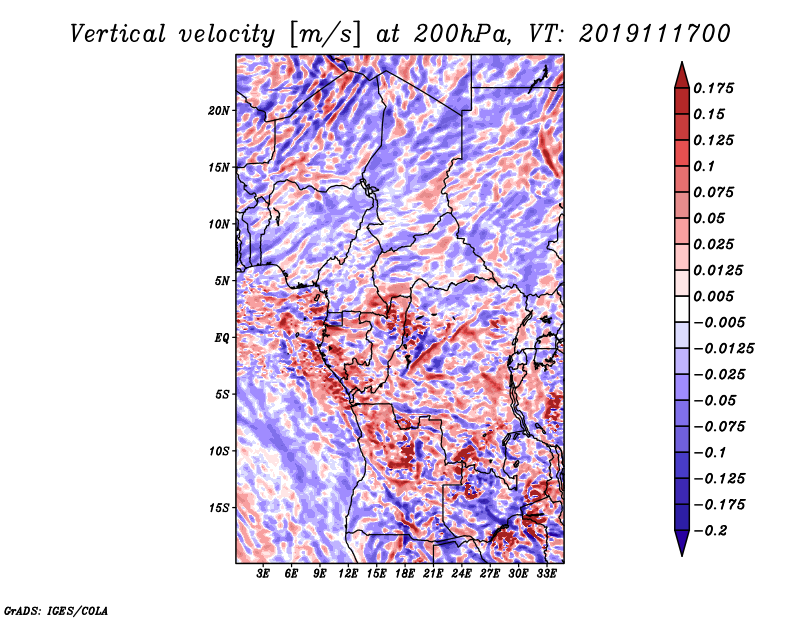 Vertical velocity [m/s] at 200hPa, VT: 2019111700

20N
15N
10N
5N
EQ
5S
10S
15S

3E 6E 9E 12E 15E 18E 21E 24E 27E 30E 33E

0.175
0.15
0.125
0.1
0.075
0.05
0.025
0.0125
0.005
−0.005
−0.0125
−0.025
−0.05
−0.075
−0.1
−0.125
−0.175
−0.2

GrADS: IGES/COLA